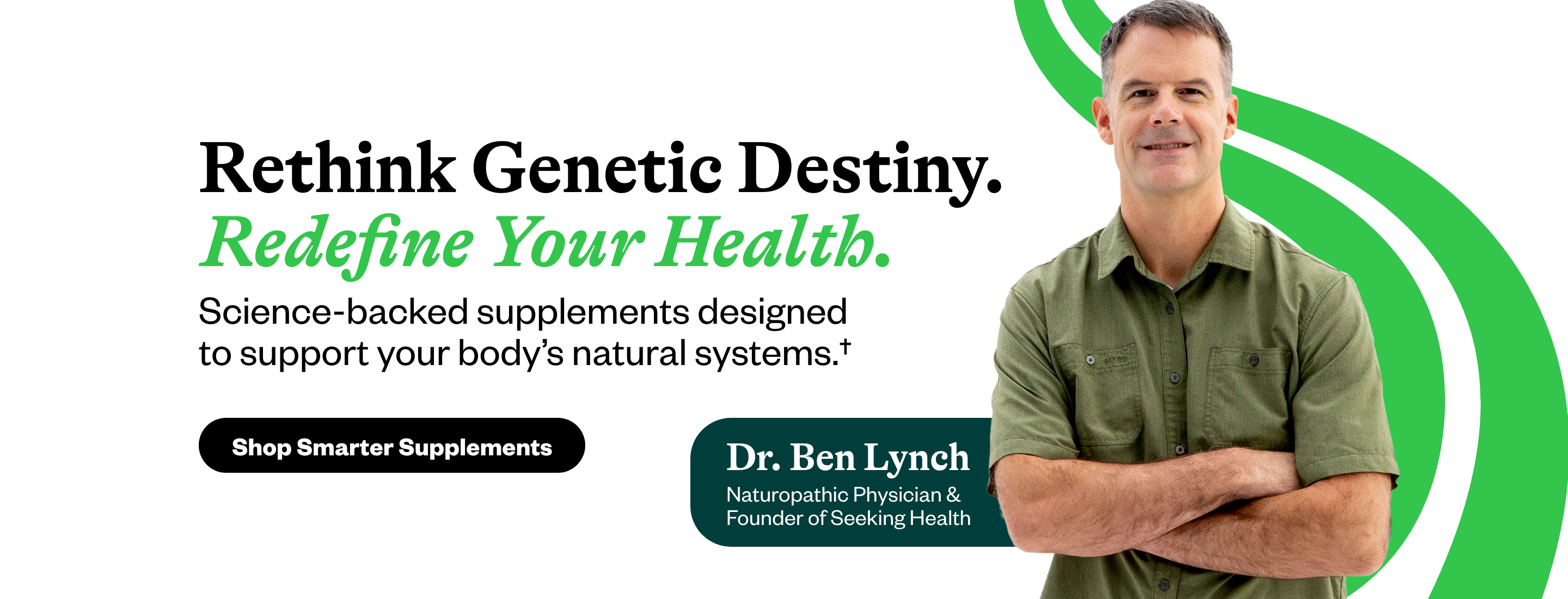 Rethink Genetic Destiny.
Redefine Your Health.

Science-backed supplements designed to support your body's natural systems.†

Shop Smarter Supplements

Dr. Ben Lynch
Naturopathic Physician & Founder of Seeking Health